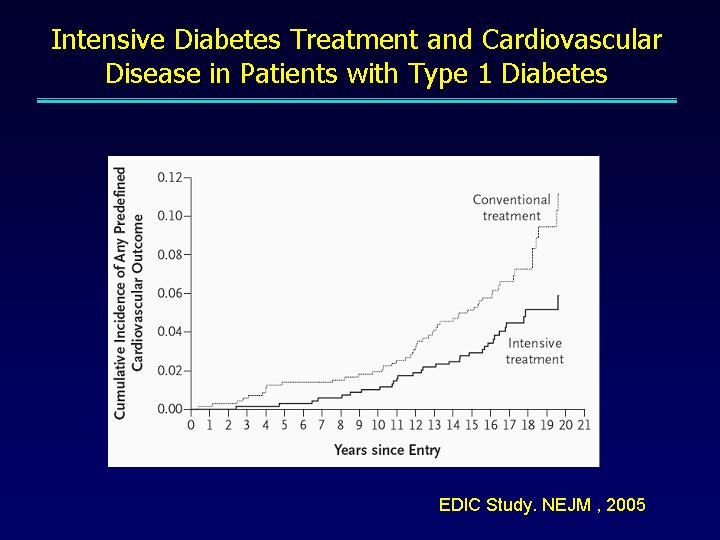 Intensive Diabetes Treatment and Cardiovascular Disease in Patients with Type 1 Diabetes

Cumulative Incidence of Any Predefined Cardiovascular Outcome

0.12
0.10
0.08
0.06
0.04
0.02
0.00

Conventional treatment

Intensive treatment

0 1 2 3 4 5 6 7 8 9 10 11 12 13 14 15 16 17 18 19 20 21

Years since Entry

EDIC Study. NEJM , 2005